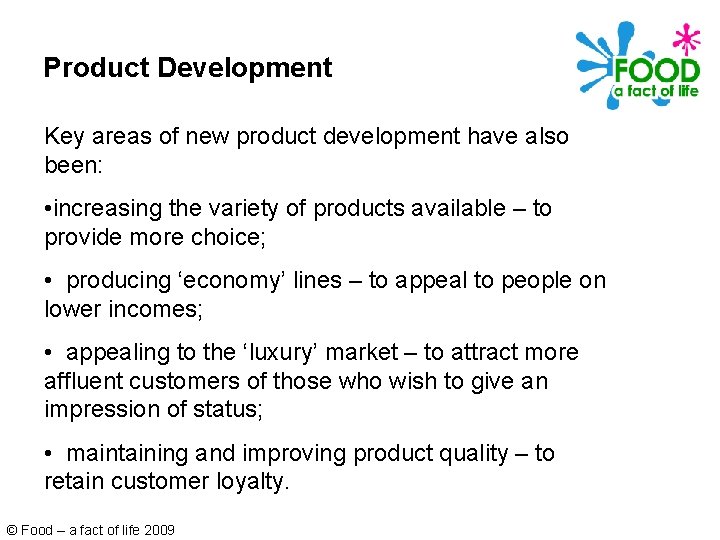 Product Development

FOOD
a fact of life

Key areas of new product development have also been:

•increasing the variety of products available – to provide more choice;

• producing ‘economy’ lines – to appeal to people on lower incomes;

• appealing to the ‘luxury’ market – to attract more affluent customers of those who wish to give an impression of status;

• maintaining and improving product quality – to retain customer loyalty.

© Food – a fact of life 2009